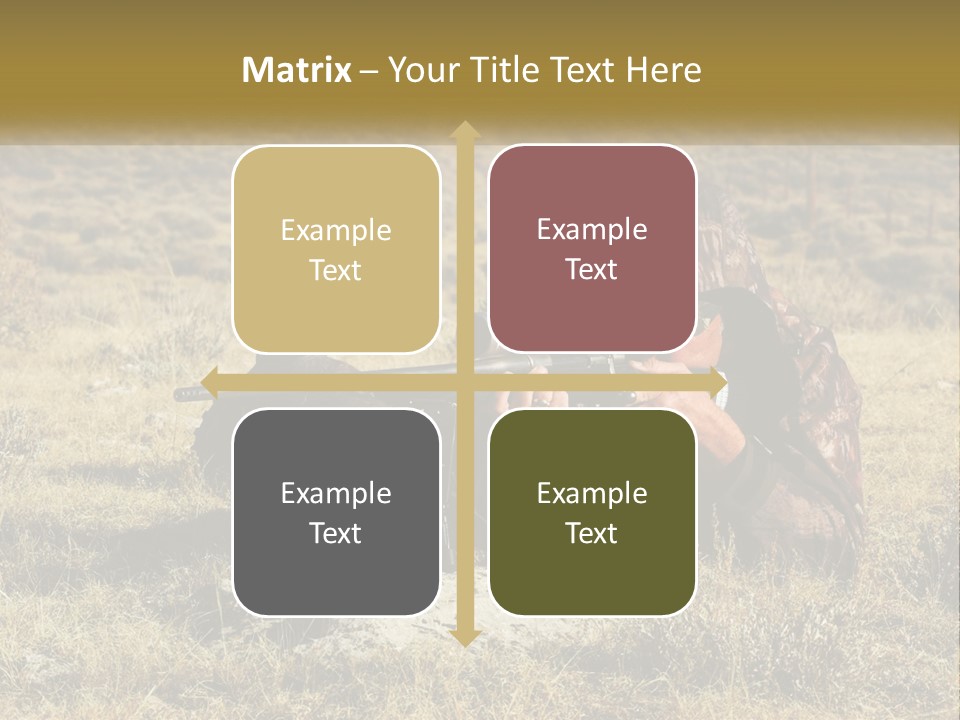 Matrix – Your Title Text Here

Example Text

Example Text

Example Text

Example Text